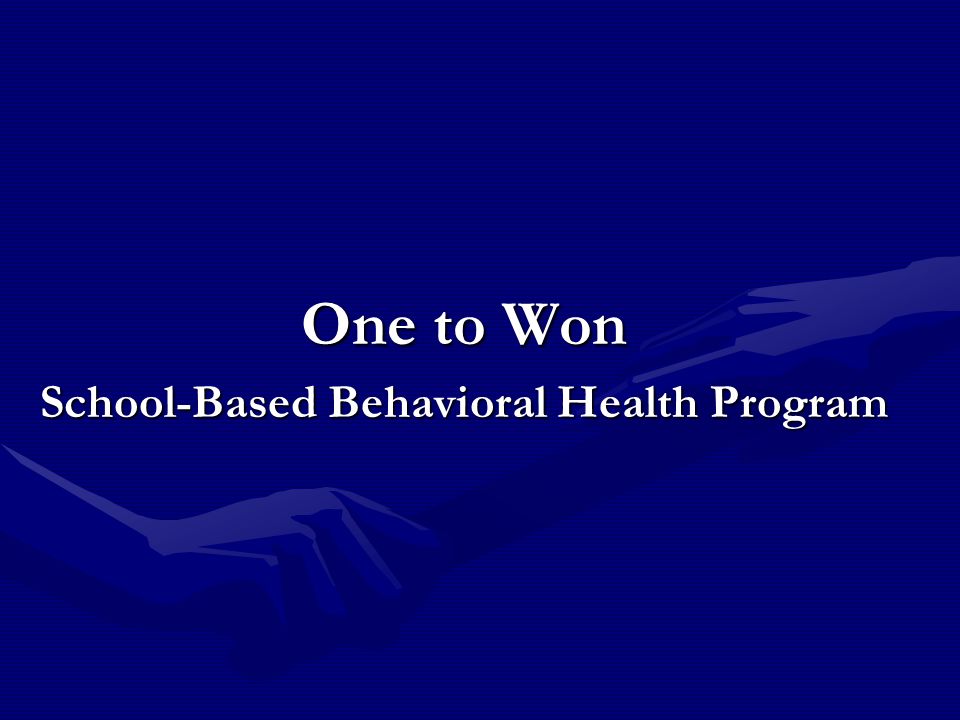 One to Won
School-Based Behavioral Health Program